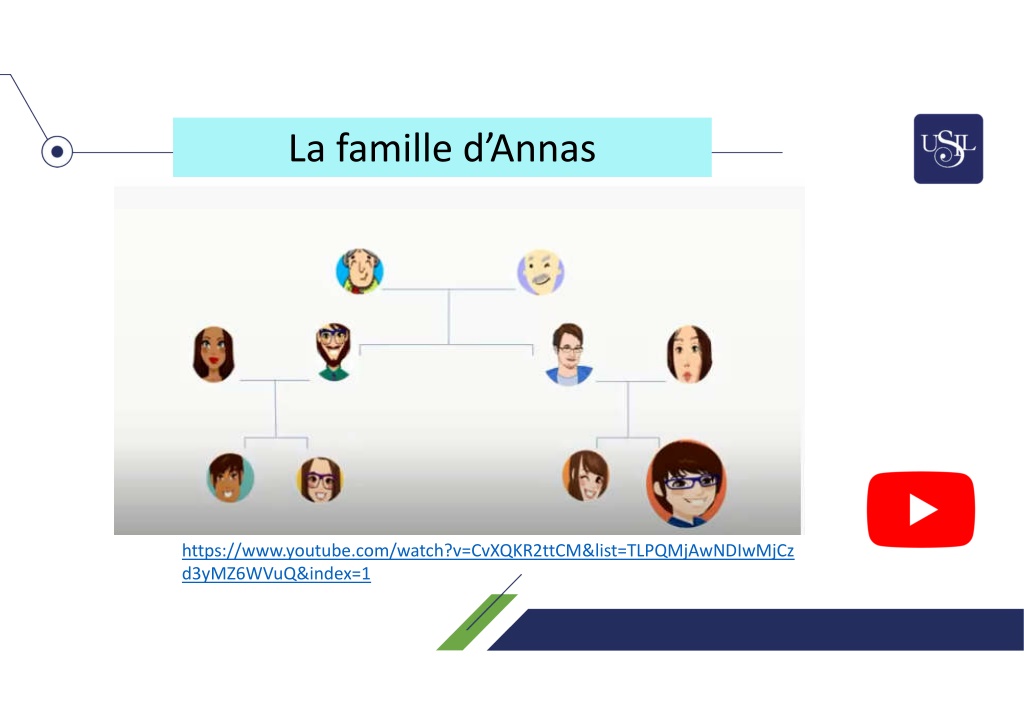 La famille d'Annas

USIL

https://www.youtube.com/watch?v=CvXQKR2ttCM&list=TLPQMjAwNDIwMjCzd3yMZ6WVuQ&index=1